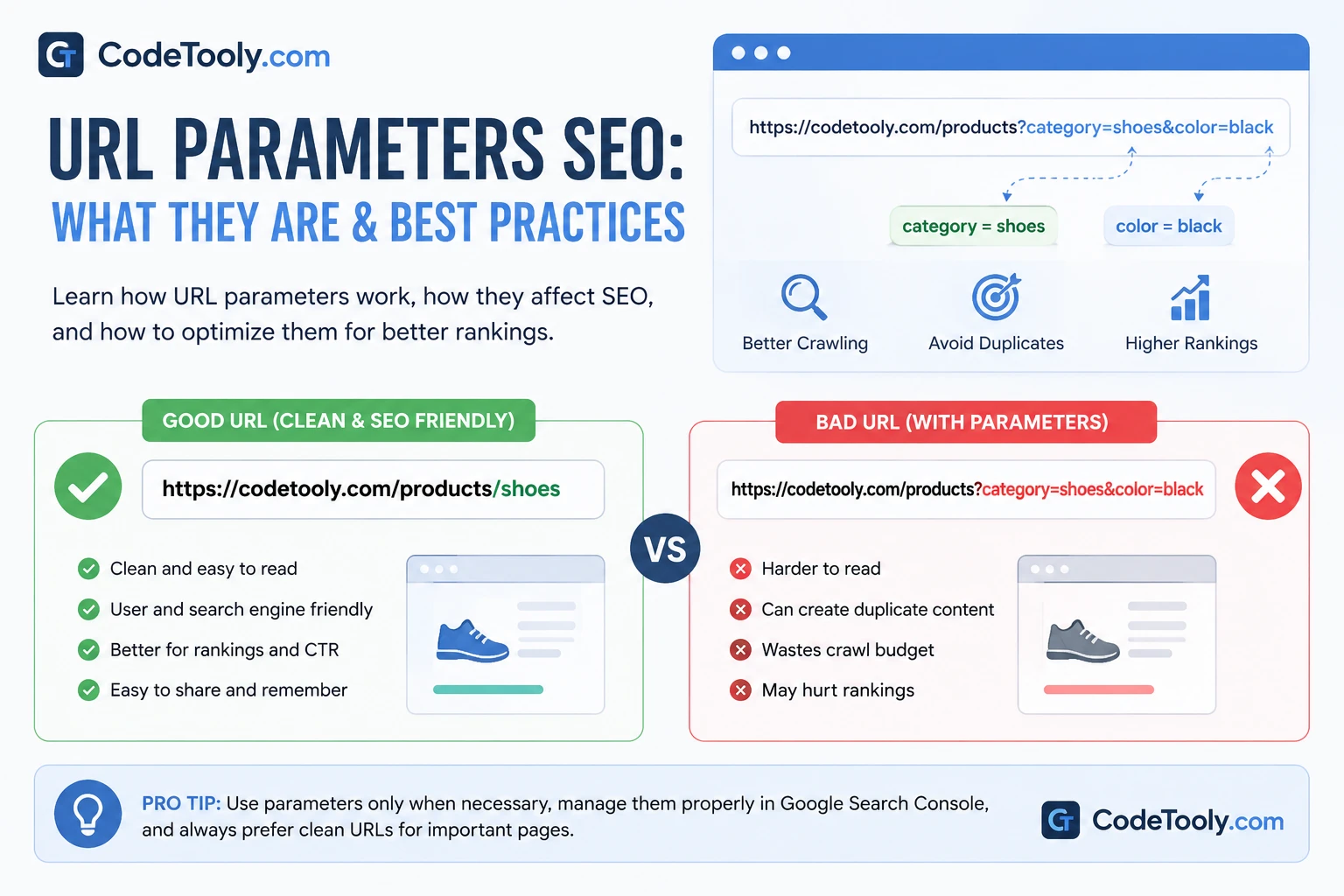 CodeTooly.com

URL PARAMETERS SEO:
WHAT THEY ARE & BEST PRACTICES

Learn how URL parameters work, how they affect SEO, and how to optimize them for better rankings.

https://codetooly.com/products?category=shoes&color=black

category = shoes
color = black

Better Crawling
Avoid Duplicates
Higher Rankings

GOOD URL (CLEAN & SEO FRIENDLY)

https://codetooly.com/products/shoes

Clean and easy to read
User and search engine friendly
Better for rankings and CTR
Easy to share and remember

VS

BAD URL (WITH PARAMETERS)

https://codetooly.com/products?category=shoes&color=black

Harder to read
Can create duplicate content
Wastes crawl budget
May hurt rankings

PRO TIP: Use parameters only when necessary, manage them properly in Google Search Console, and always prefer clean URLs for important pages.

CodeTooly.com